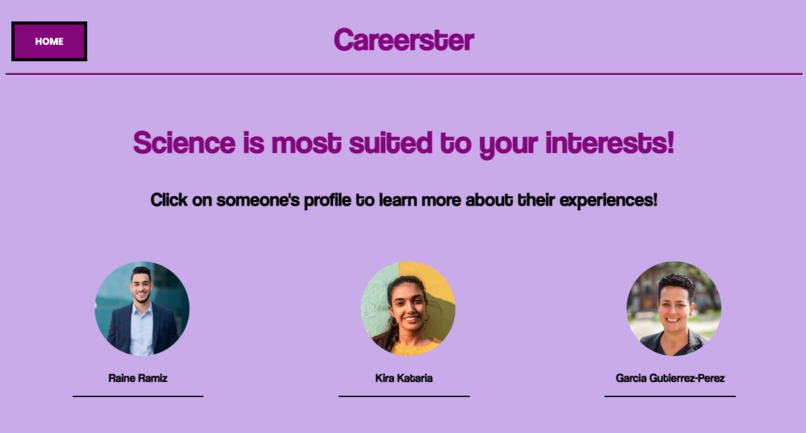 HOME

Careerster

Science is most suited to your interests!

Click on someone's profile to learn more about their experiences!

Raine Ramiz

Kira Kataria

Garcia Gutierrez-Perez